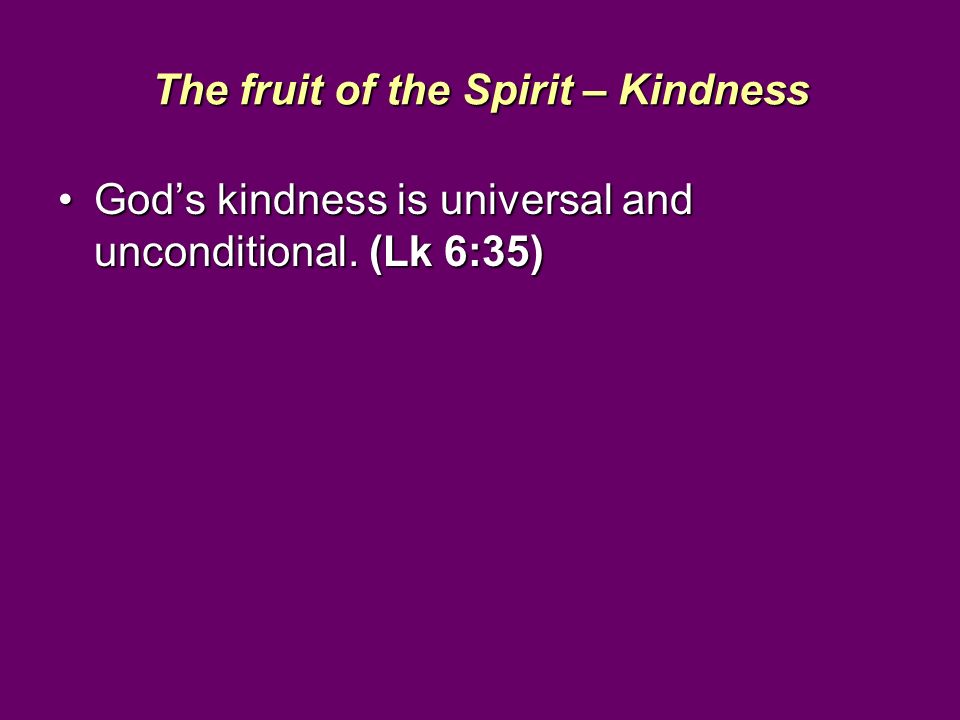 The fruit of the Spirit – Kindness

• God’s kindness is universal and unconditional. (Lk 6:35)